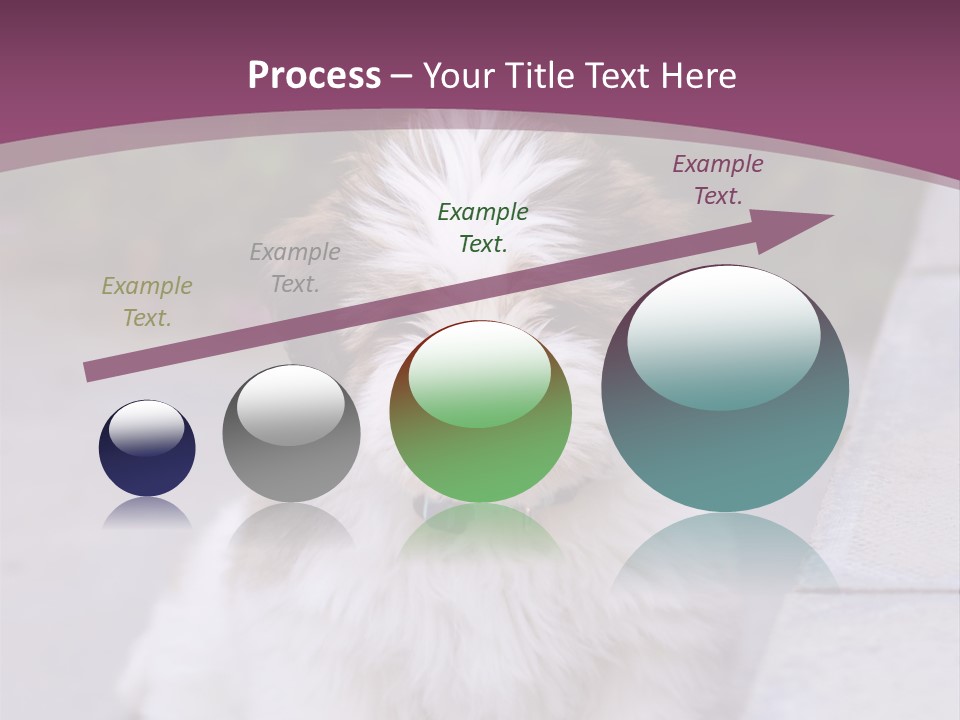 Process – Your Title Text Here

Example Text.

Example Text.

Example Text.

Example Text.